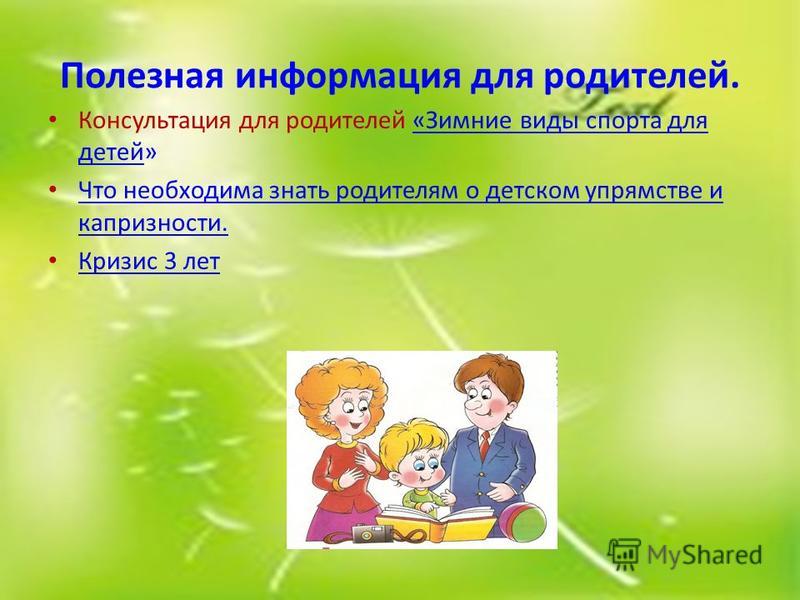 Полезная информация для родителей.

• Консультация для родителей «Зимние виды спорта для детей»

• Что необходима знать родителям о детском упрямстве и капризности.

• Кризис 3 лет

MyShared